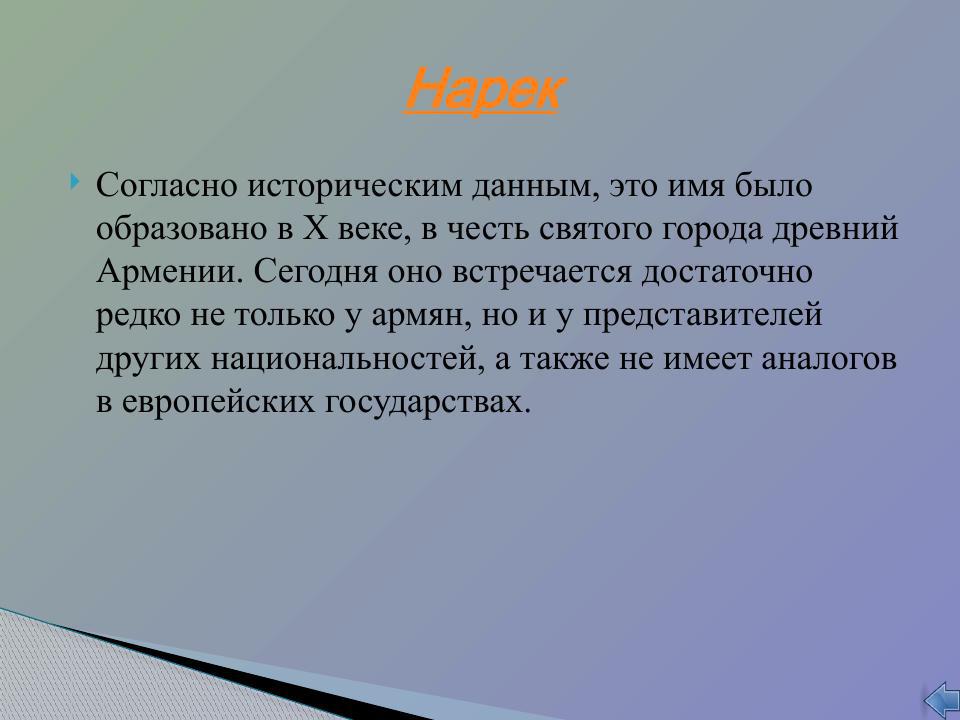 Нарек

Согласно историческим данным, это имя было образовано в X веке, в честь святого города древний Армении. Сегодня оно встречается достаточно редко не только у армян, но и у представителей других национальностей, а также не имеет аналогов в европейских государствах.